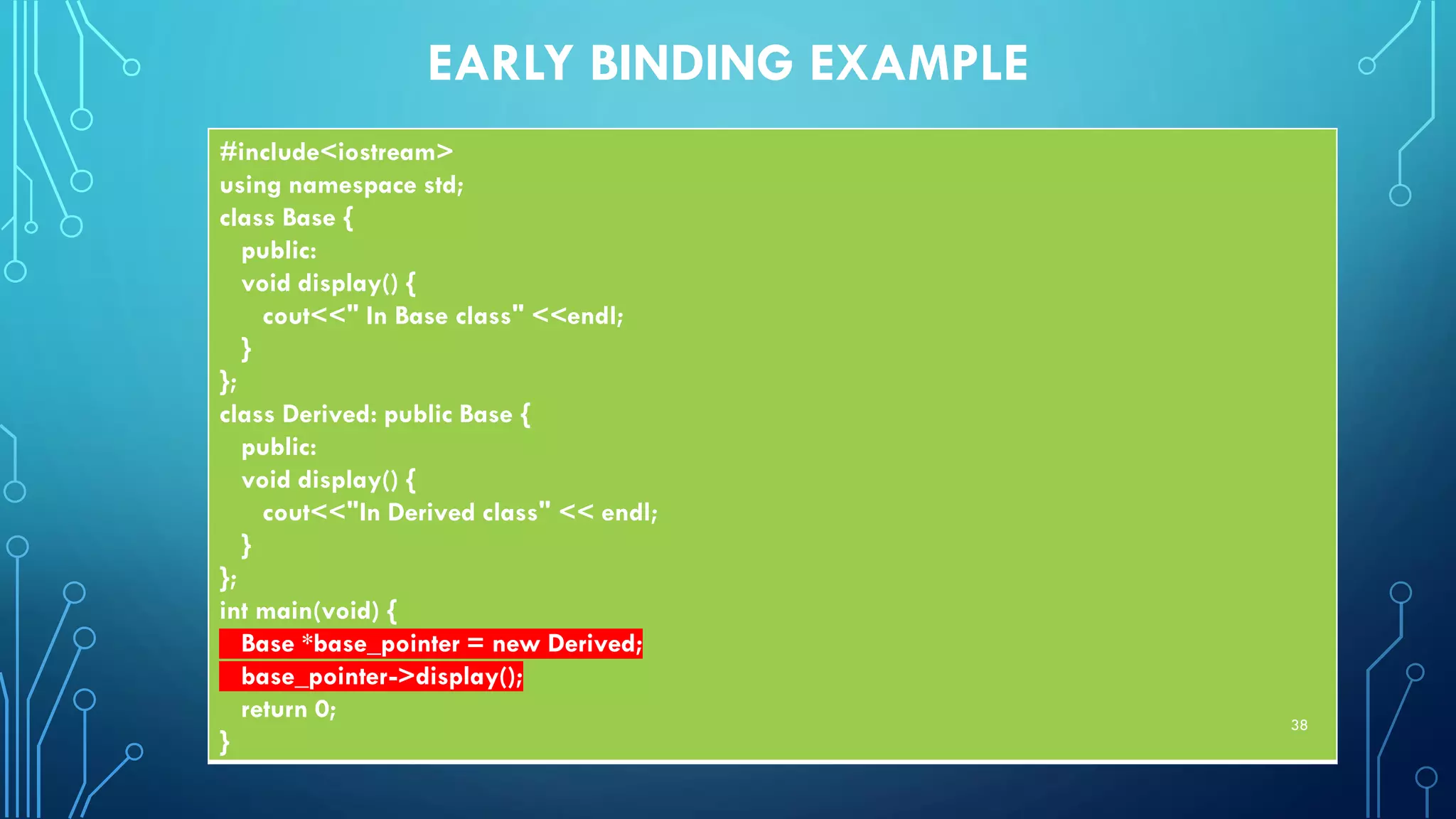 EARLY BINDING EXAMPLE

#include<iostream>
using namespace std;
class Base {
  public:
  void display() {
    cout<<" In Base class" <<endl;
  }
};
class Derived: public Base {
  public:
  void display() {
    cout<<"In Derived class" << endl;
  }
};
int main(void) {
  Base *base_pointer = new Derived;
  base_pointer->display();
  return 0;
}

38